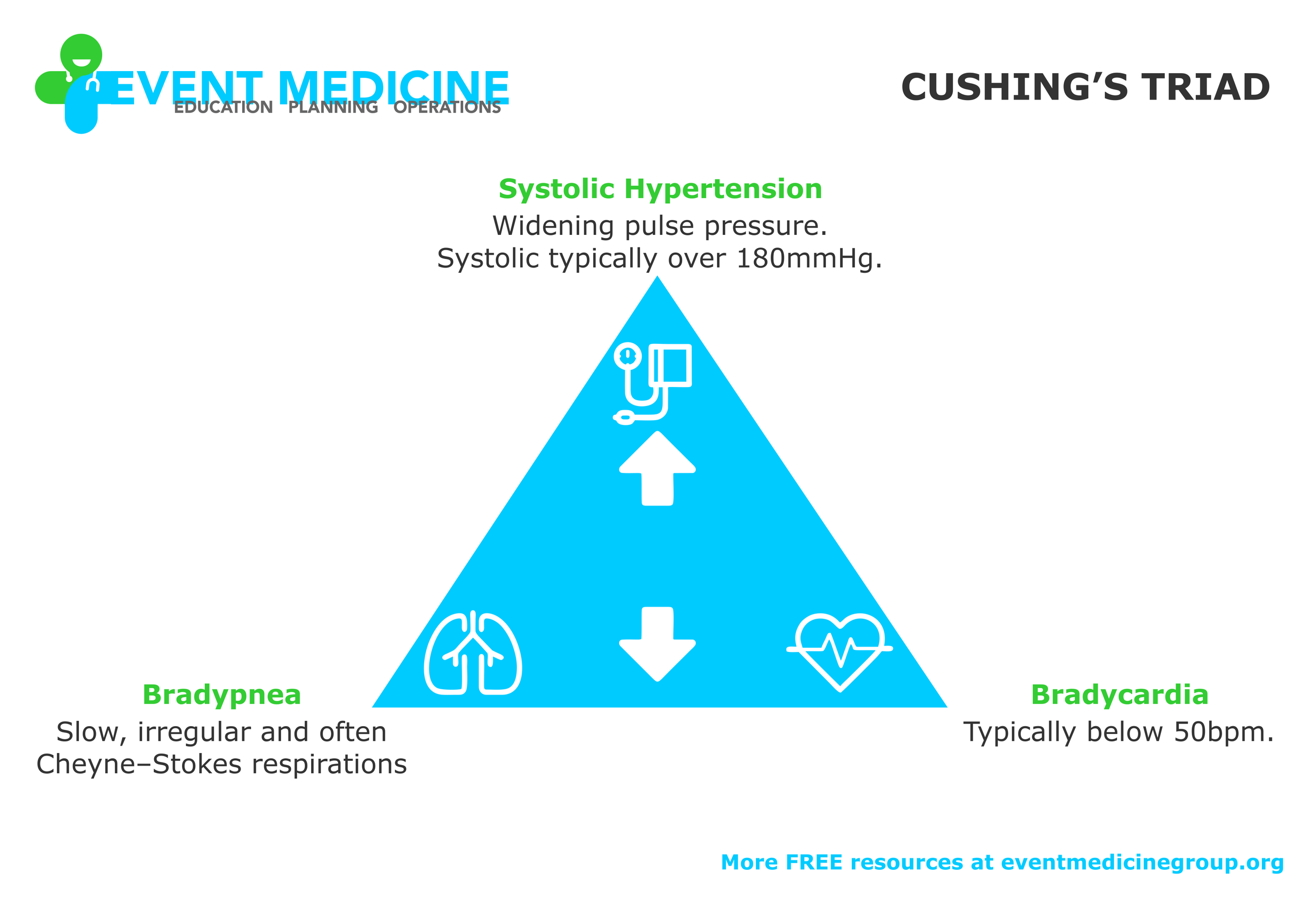 EVENT MEDICINE
EDUCATION PLANNING OPERATIONS

CUSHING'S TRIAD

Systolic Hypertension
Widening pulse pressure.
Systolic typically over 180mmHg.

Bradypnea
Slow, irregular and often Cheyne–Stokes respirations

Bradycardia
Typically below 50bpm.

More FREE resources at eventmedicinegroup.org